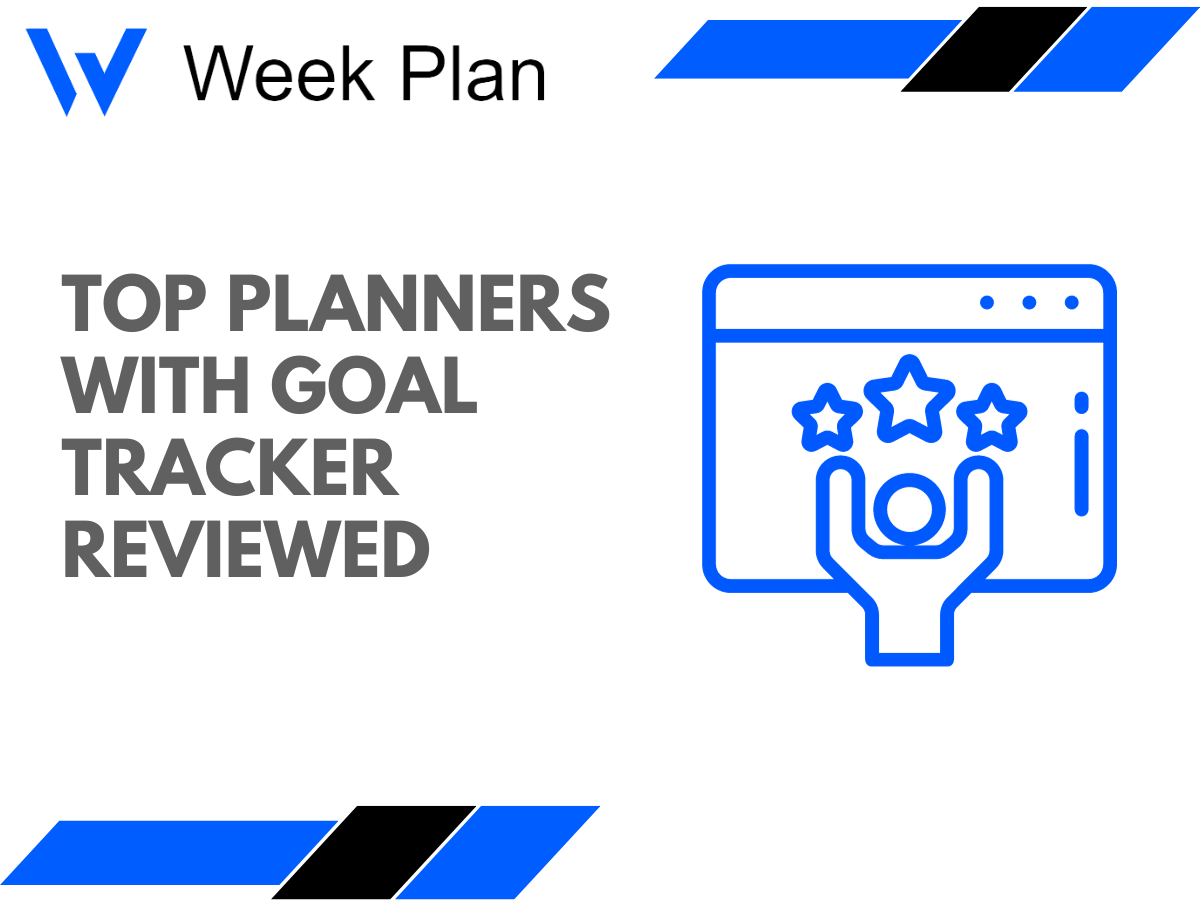 Week Plan

TOP PLANNERS WITH GOAL TRACKER REVIEWED